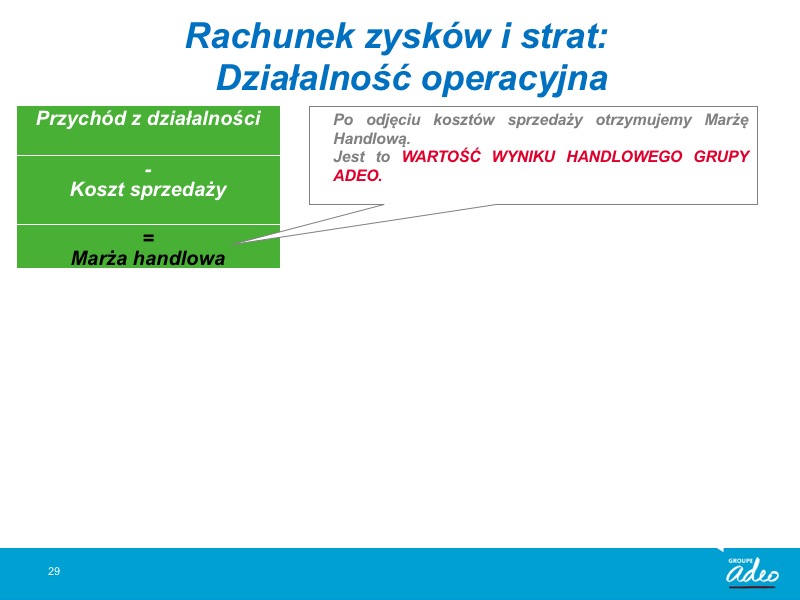 Rachunek zysków i strat:
Działalność operacyjna

Przychód z działalności

-
Koszt sprzedaży

=
Marża handlowa

Po odjęciu kosztów sprzedaży otrzymujemy Marżę Handlową.
Jest to WARTOŚĆ WYNIKU HANDLOWEGO GRUPY ADEO.

29

GROUPE
adeo